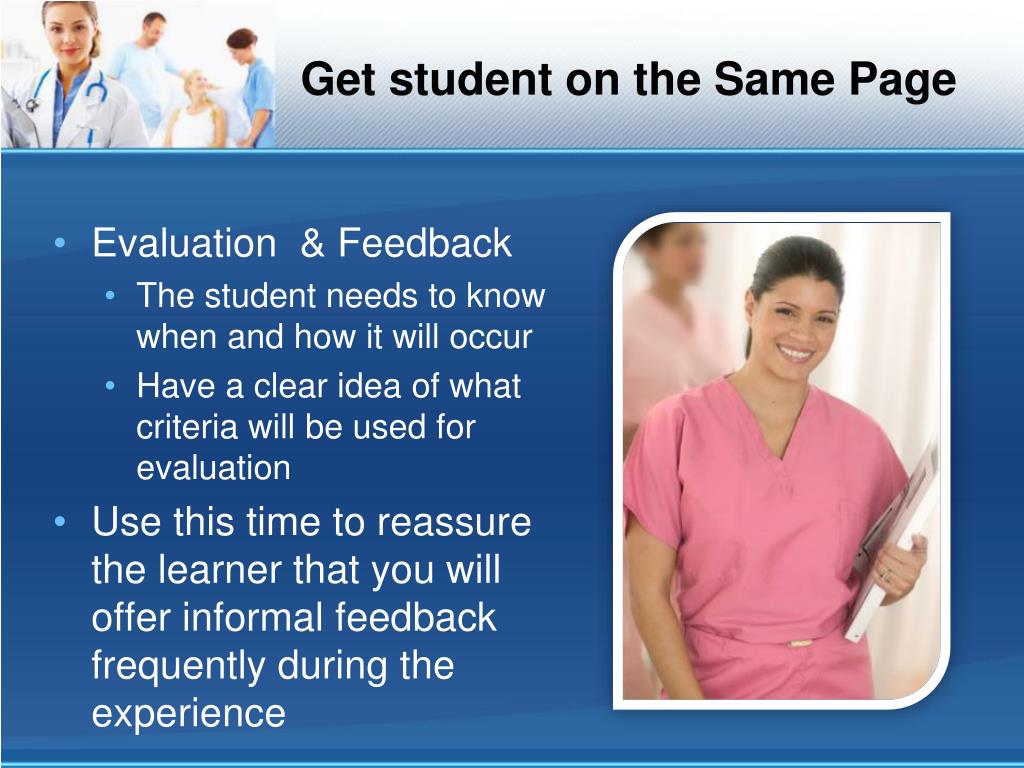 Get student on the Same Page

• Evaluation & Feedback
  • The student needs to know when and how it will occur
  • Have a clear idea of what criteria will be used for evaluation
• Use this time to reassure the learner that you will offer informal feedback frequently during the experience